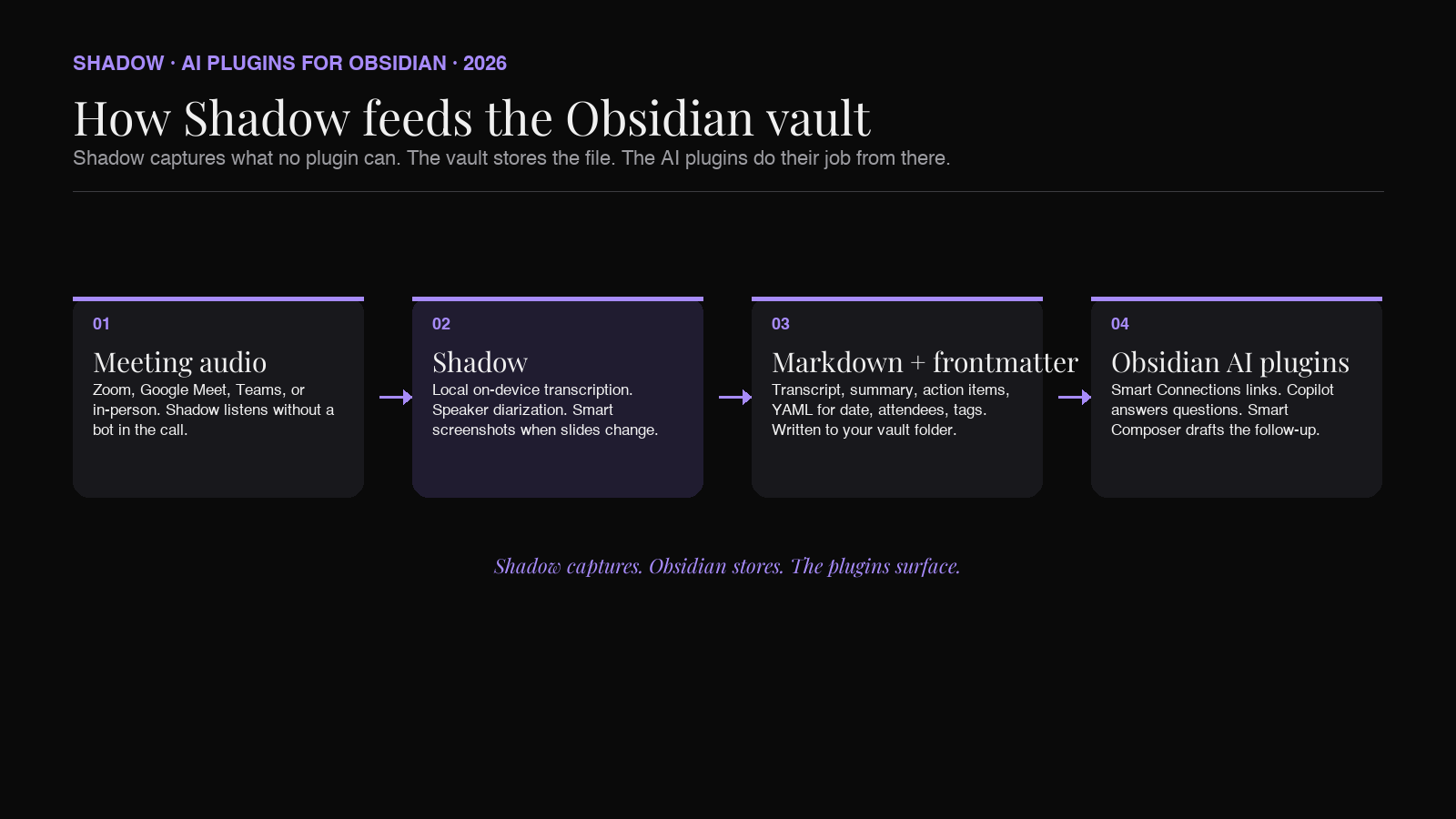 SHADOW · AI PLUGINS FOR OBSIDIAN · 2026

How Shadow feeds the Obsidian vault

Shadow captures what no plugin can. The vault stores the file. The AI plugins do their job from there.

01

Meeting audio

Zoom, Google Meet, Teams, or in-person. Shadow listens without a bot in the call.

02

Shadow

Local on-device transcription. Speaker diarization. Smart screenshots when slides change.

03

Markdown + frontmatter

Transcript, summary, action items, YAML for date, attendees, tags. Written to your vault folder.

04

Obsidian AI plugins

Smart Connections links. Copilot answers questions. Smart Composer drafts the follow-up.

Shadow captures. Obsidian stores. The plugins surface.